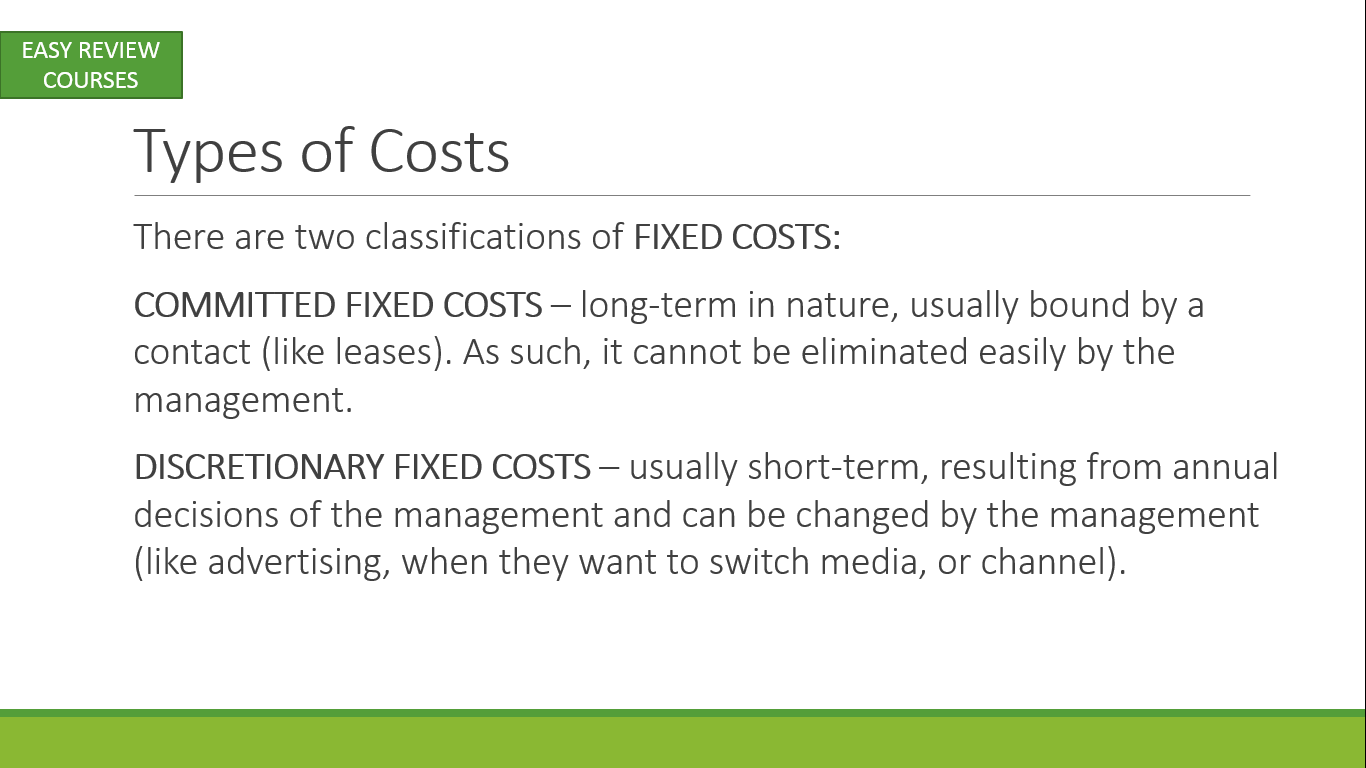 EASY REVIEW COURSES

Types of Costs

There are two classifications of FIXED COSTS:

COMMITTED FIXED COSTS – long-term in nature, usually bound by a contact (like leases). As such, it cannot be eliminated easily by the management.

DISCRETIONARY FIXED COSTS – usually short-term, resulting from annual decisions of the management and can be changed by the management (like advertising, when they want to switch media, or channel).